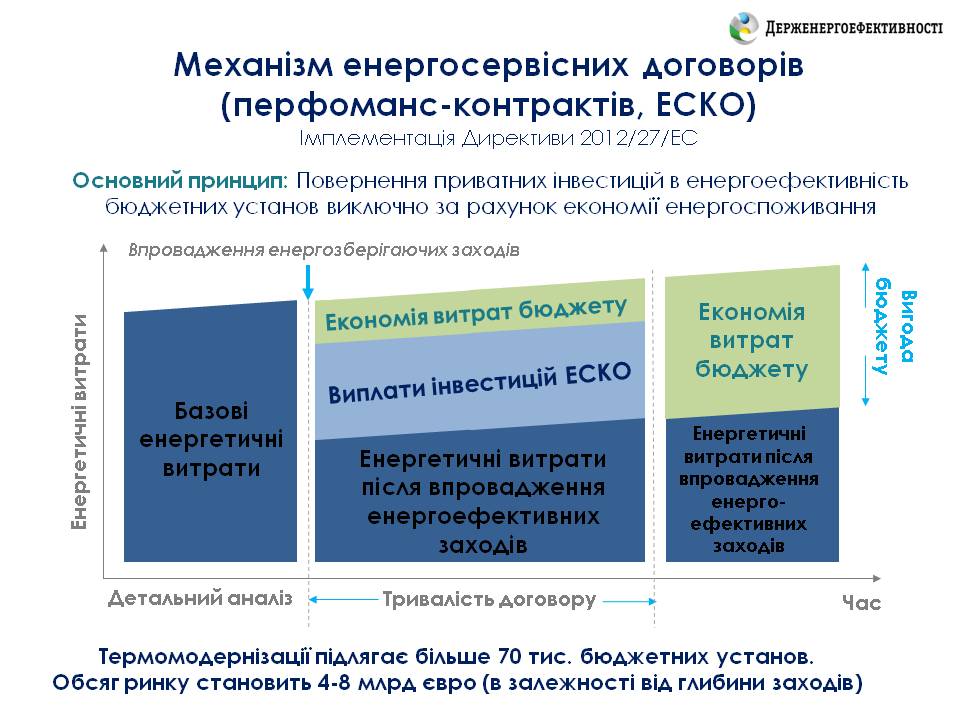 ДЕРЖЕНЕРГОЕФЕКТИВНОСТІ

Механізм енергосервісних договорів (перфоманс-контрактів, ЕСКО)
Імплементація Директиви 2012/27/ЕС

Основний принцип: Повернення приватних інвестицій в енергоефективність бюджетних установ виключно за рахунок економії енергоспоживання

Впровадження енергозберігаючих заходів

Енергетичні витрати

Базові енергетичні витрати

Економія витрат бюджету

Виплати інвестицій ЕСКО

Енергетичні витрати після впровадження енергоефективних заходів

Економія витрат бюджету

Енергетичні витрати після впровадження енерго-ефективних заходів

Вигода бюджету

Детальний аналіз

Тривалість договору

Час

Термомодернізації підлягає більше 70 тис. бюджетних установ.
Обсяг ринку становить 4-8 млрд євро (в залежності від глибини заходів)